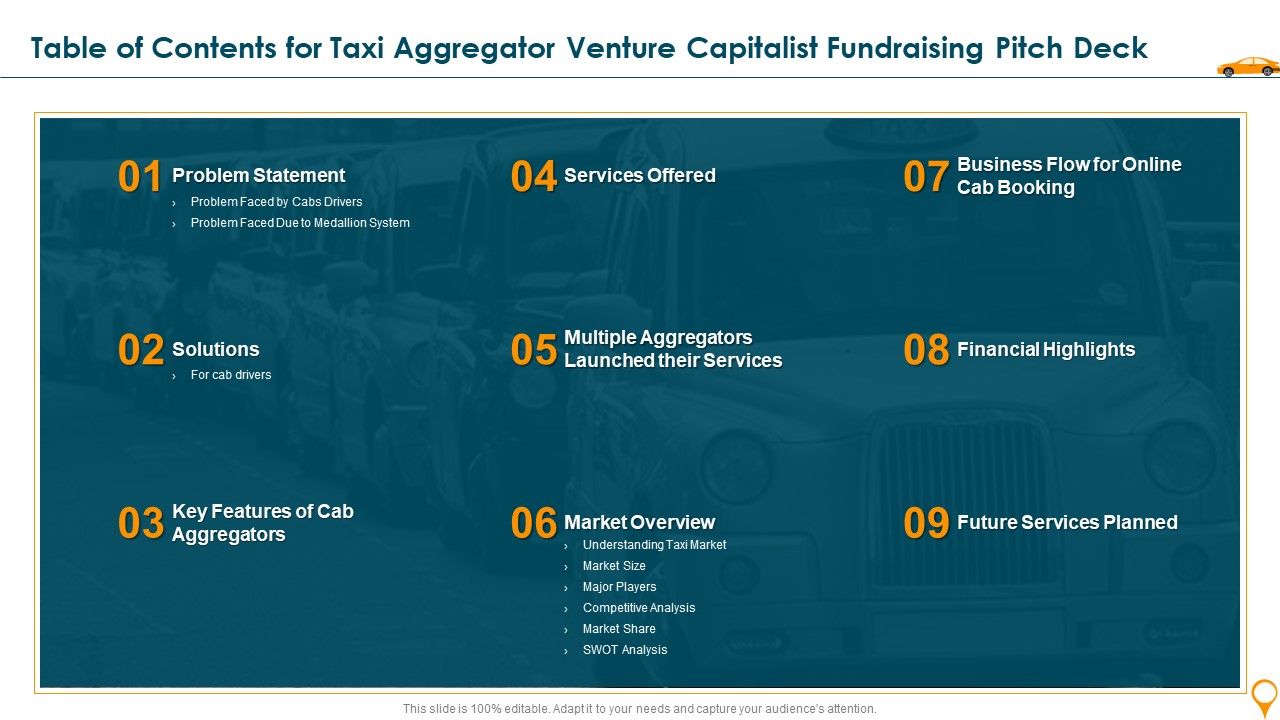 Table of Contents for Taxi Aggregator Venture Capitalist Fundraising Pitch Deck

01 Problem Statement
› Problem Faced by Cabs Drivers
› Problem Faced Due to Medallion System

02 Solutions
› For cab drivers

03 Key Features of Cab Aggregators

04 Services Offered

05 Multiple Aggregators Launched their Services

06 Market Overview
› Understanding Taxi Market
› Market Size
› Major Players
› Competitive Analysis
› Market Share
› SWOT Analysis

07 Business Flow for Online Cab Booking

08 Financial Highlights

09 Future Services Planned

This slide is 100% editable. Adapt it to your needs and capture your audience's attention.